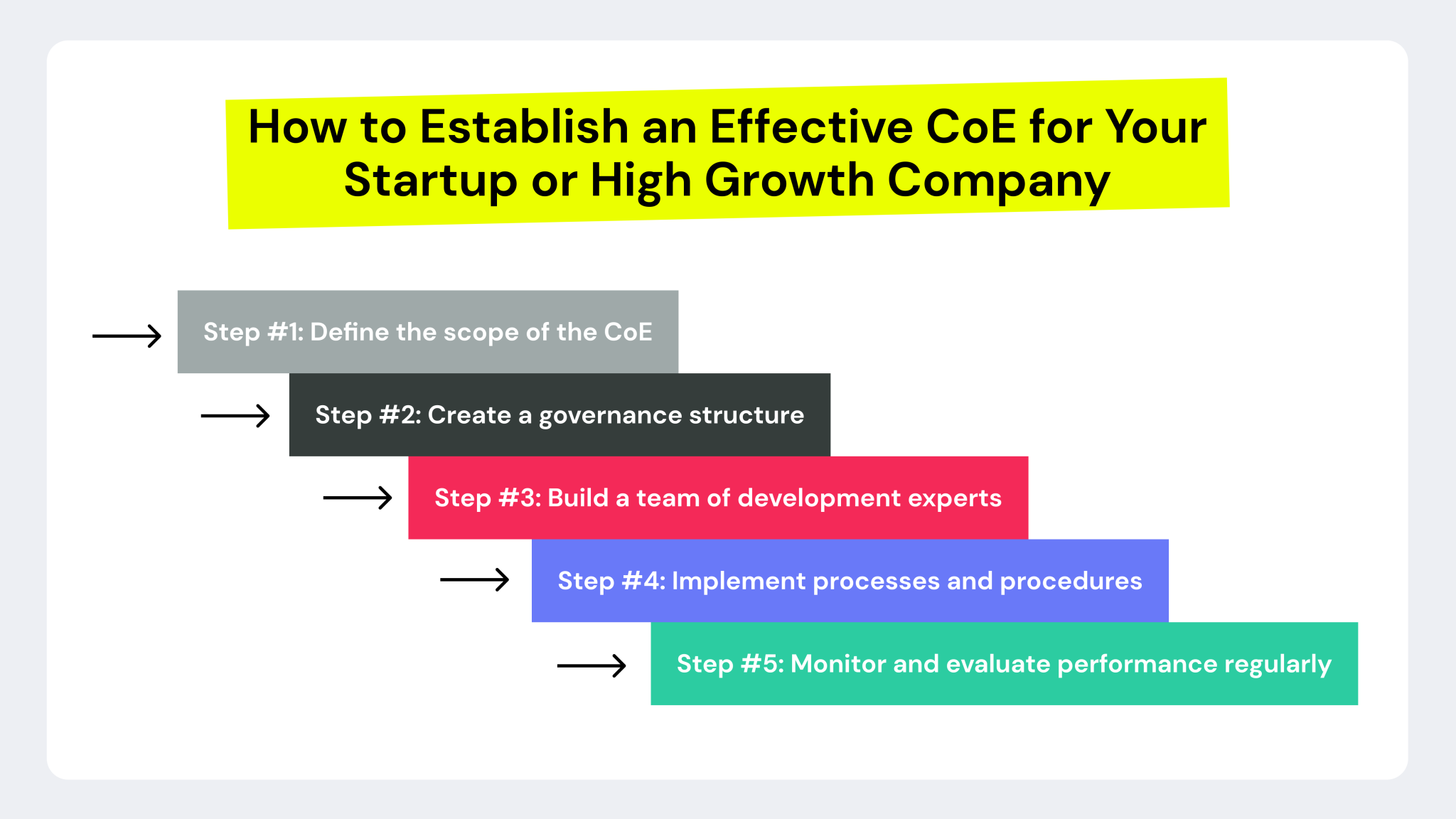 How to Establish an Effective CoE for Your Startup or High Growth Company

Step #1: Define the scope of the CoE

Step #2: Create a governance structure

Step #3: Build a team of development experts

Step #4: Implement processes and procedures

Step #5: Monitor and evaluate performance regularly